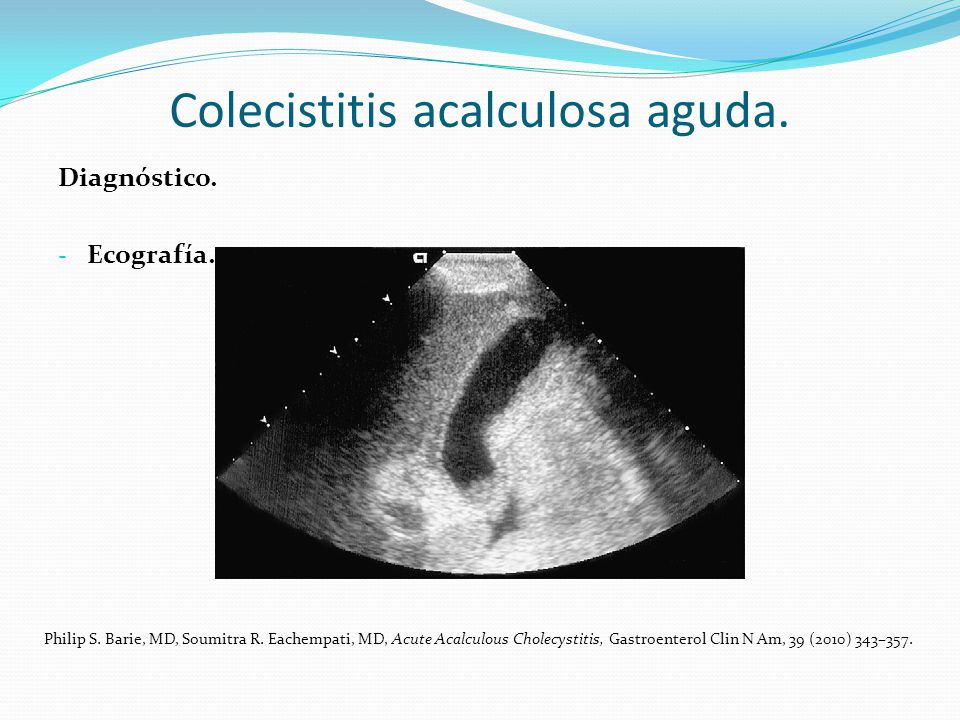 Colecistitis acalculosa aguda.

Diagnóstico.

- Ecografía.

Philip S. Barie, MD, Soumitra R. Eachempati, MD, Acute Acalculous Cholecystitis, Gastroenterol Clin N Am, 39 (2010) 343–357.